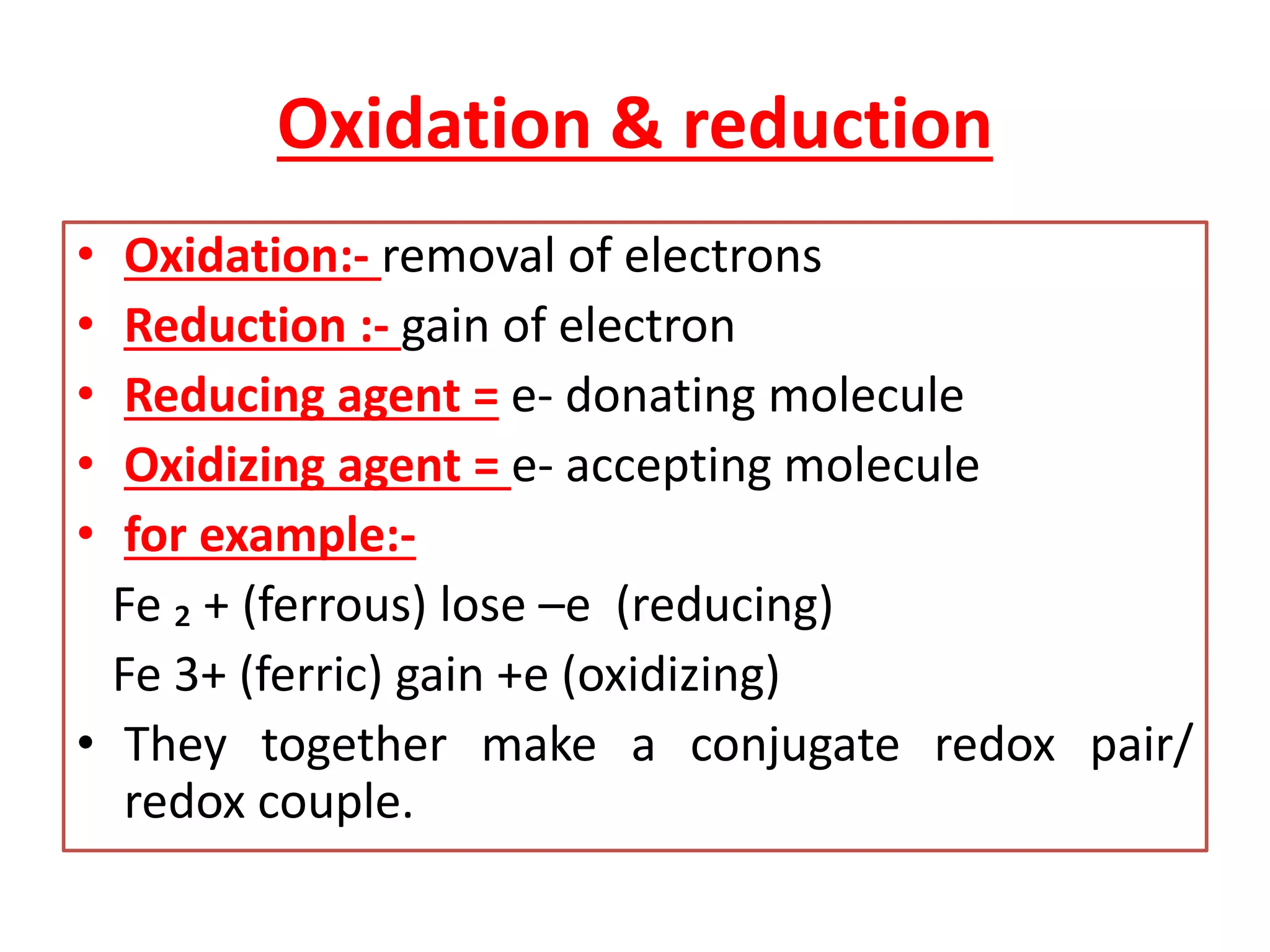 Oxidation & reduction

• Oxidation:- removal of electrons
• Reduction :- gain of electron
• Reducing agent = e- donating molecule
• Oxidizing agent = e- accepting molecule
• for example:-

Fe $_2$ + (ferrous) lose –e (reducing)

Fe 3+ (ferric) gain +e (oxidizing)

• They together make a conjugate redox pair/ redox couple.